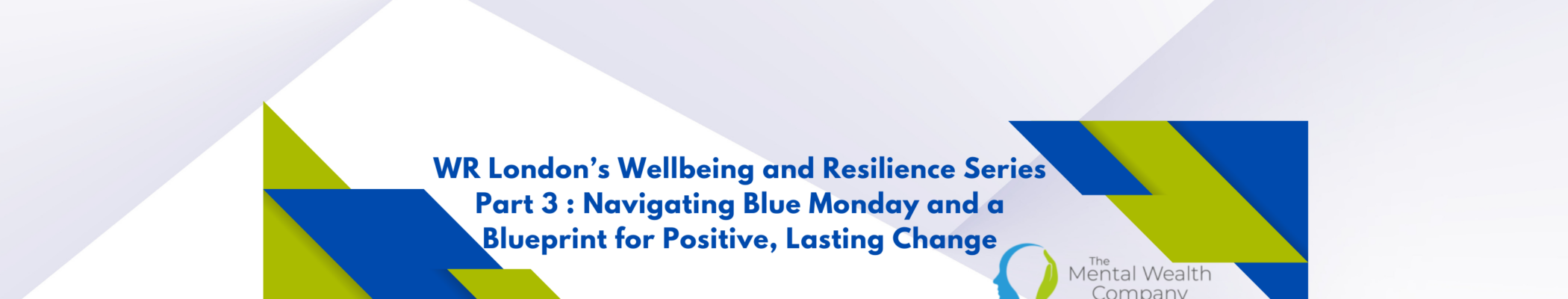 WR London's Wellbeing and Resilience Series Part 3 : Navigating Blue Monday and a Blueprint for Positive, Lasting Change

The Mental Wealth Company